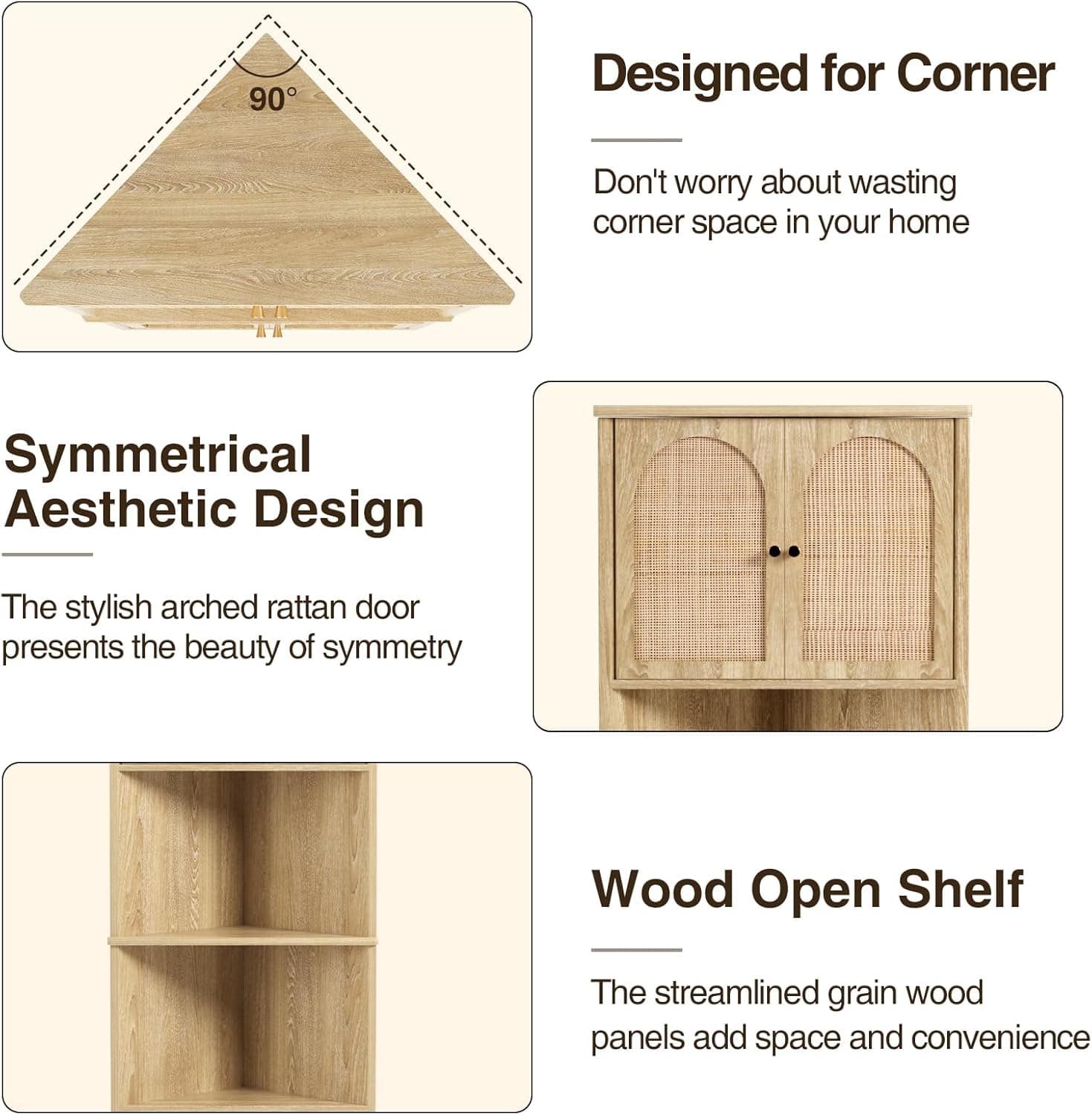 90°

Designed for Corner

Don't worry about wasting corner space in your home

Symmetrical Aesthetic Design

The stylish arched rattan door presents the beauty of symmetry

Wood Open Shelf

The streamlined grain wood panels add space and convenience